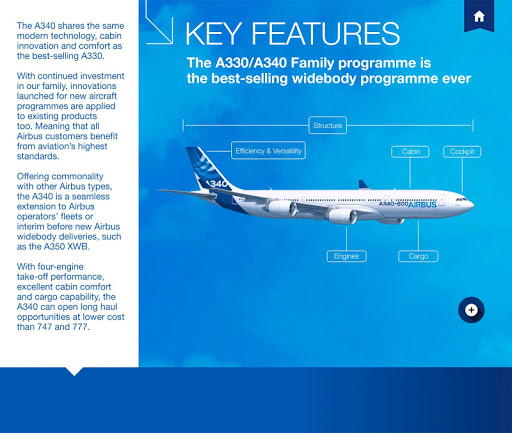 The A340 shares the same modern technology, cabin innovation and comfort as the best-selling A330.

With continued investment in our family, innovations launched for new aircraft programmes are applied to existing products too. Meaning that all Airbus customers benefit from aviation's highest standards.

Offering commonality with other Airbus types, the A340 is a seamless extension to Airbus operators' fleets or interim before new Airbus widebody deliveries, such as the A350 XWB.

With four-engine take-off performance, excellent cabin comfort and cargo capability, the A340 can open long haul opportunities at lower cost than 747 and 777.

KEY FEATURES

The A330/A340 Family programme is the best-selling widebody programme ever

Structure

Efficiency & Versatility

Cabin

Cockpit

A340

A340-600 AIRBUS

Engines

Cargo